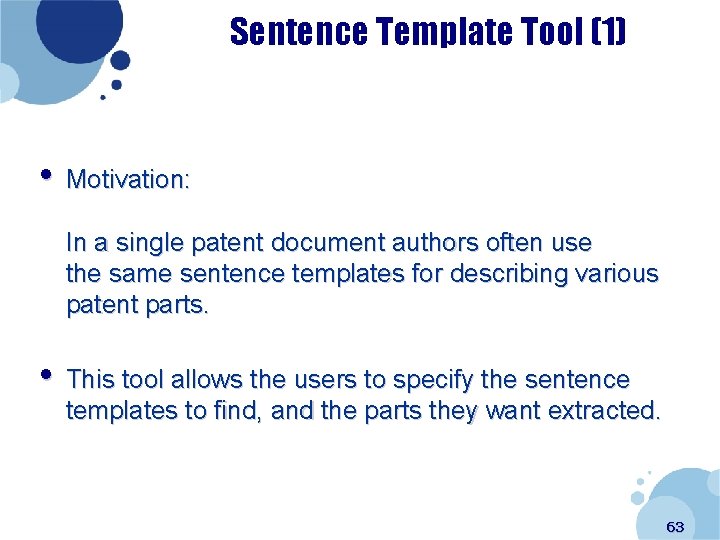 Sentence Template Tool (1)

• Motivation:

In a single patent document authors often use the same sentence templates for describing various patent parts.

• This tool allows the users to specify the sentence templates to find, and the parts they want extracted.

63